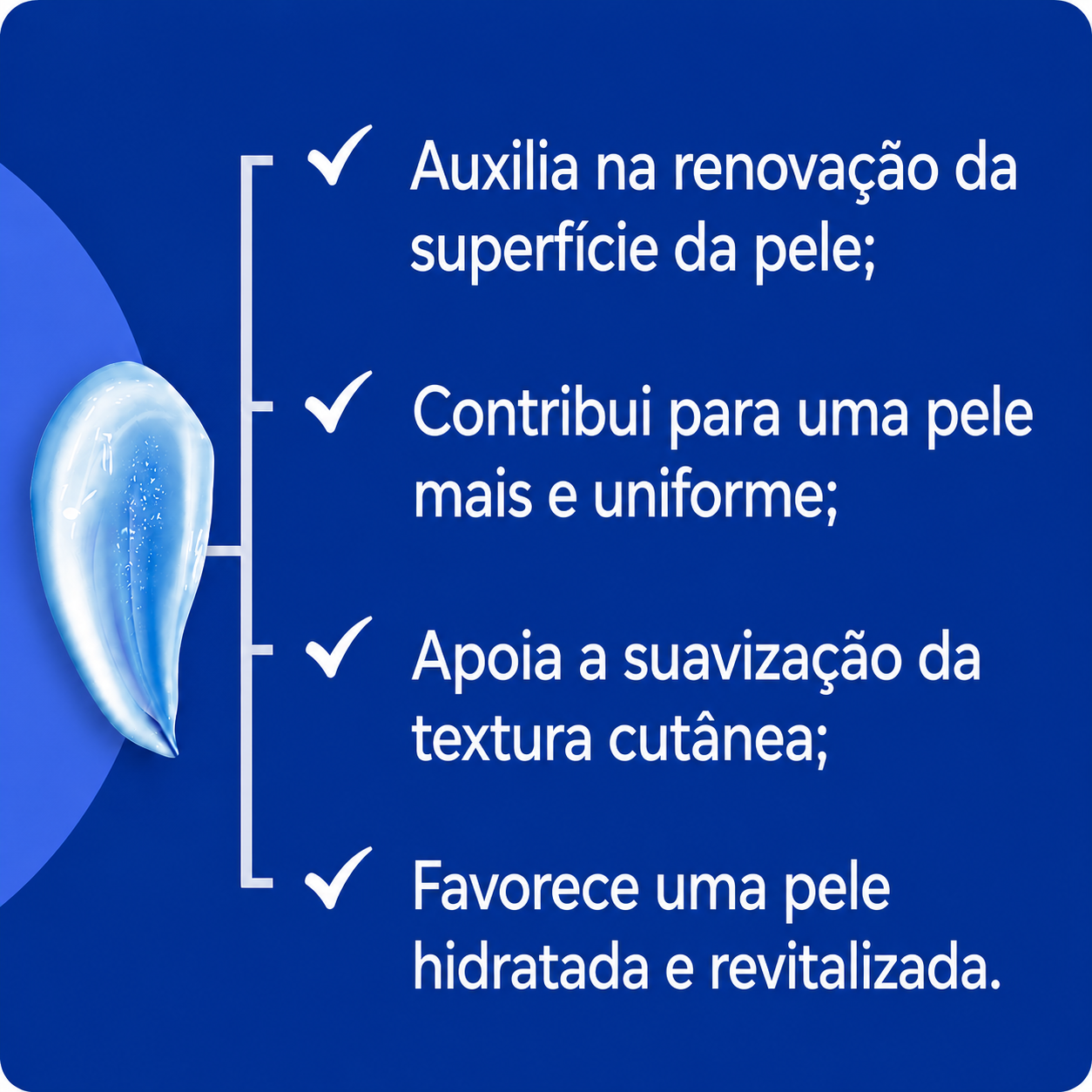 ✓ Auxilia na renovação da superfície da pele;

✓ Contribui para uma pele mais e uniforme;

✓ Apoia a suavização da textura cutânea;

✓ Favorece uma pele hidratada e revitalizada.